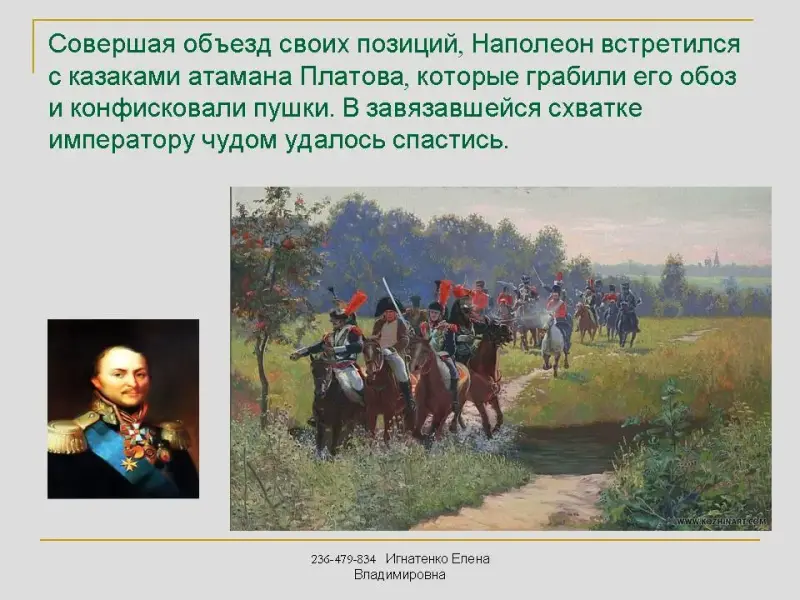 Совершая объезд своих позиций, Наполеон встретился с казаками атамана Платова, которые грабили его обоз и конфисковали пушки. В завязавшейся схватке императору чудом удалось спастись.

WWW.KOZHINART.COM

236-479-834 Игнатенко Елена Владимировна